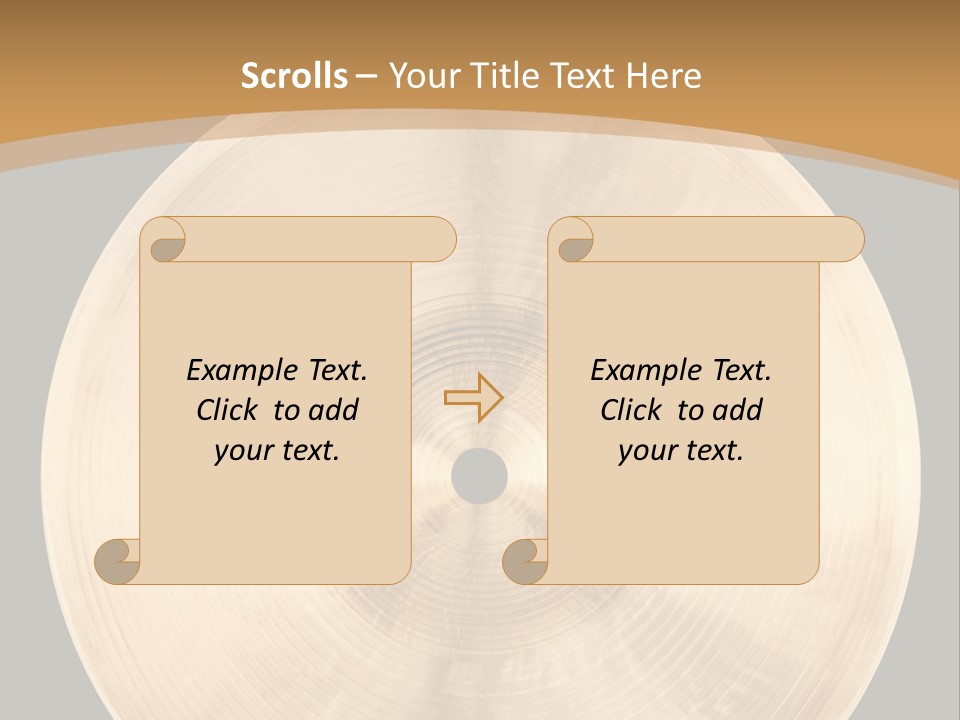 Scrolls – Your Title Text Here

Example Text. Click to add your text.

Example Text. Click to add your text.